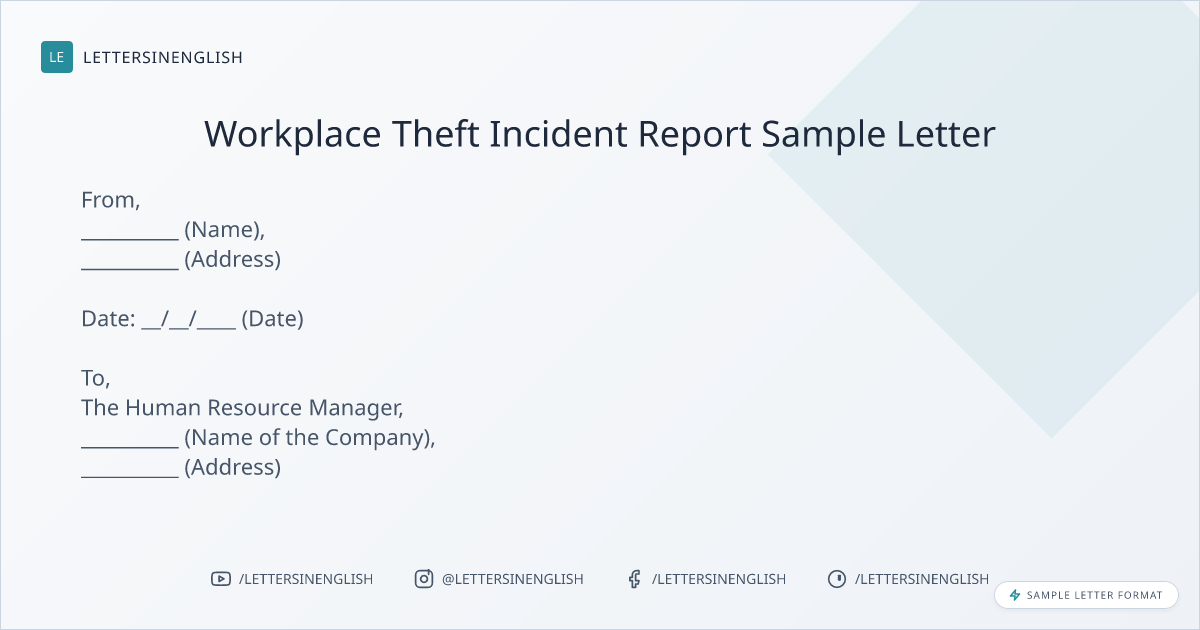 LE LETTERSINENGLISH

Workplace Theft Incident Report Sample Letter

From,
__________ (Name),
__________ (Address)

Date: __/__/____ (Date)

To,
The Human Resource Manager,
__________ (Name of the Company),
__________ (Address)

/LETTERSINENGLISH @LETTERSINENGLISH /LETTERSINENGLISH /LETTERSINENGLISH

SAMPLE LETTER FORMAT